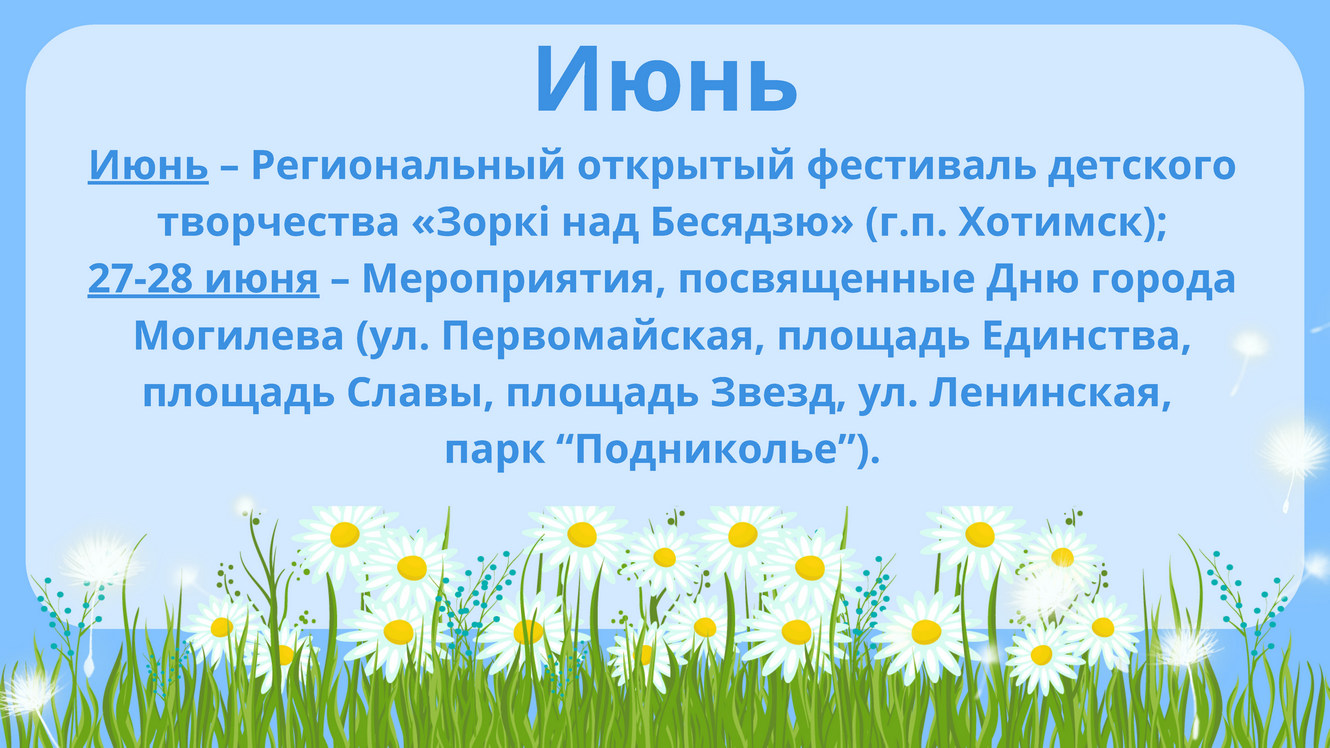 Июнь

Июнь – Региональный открытый фестиваль детского творчества «Зоркі над Бесядзю» (г.п. Хотимск);
27-28 июня – Мероприятия, посвященные Дню города Могилева (ул. Первомайская, площадь Единства, площадь Славы, площадь Звезд, ул. Ленинская, парк “Подниколье”).